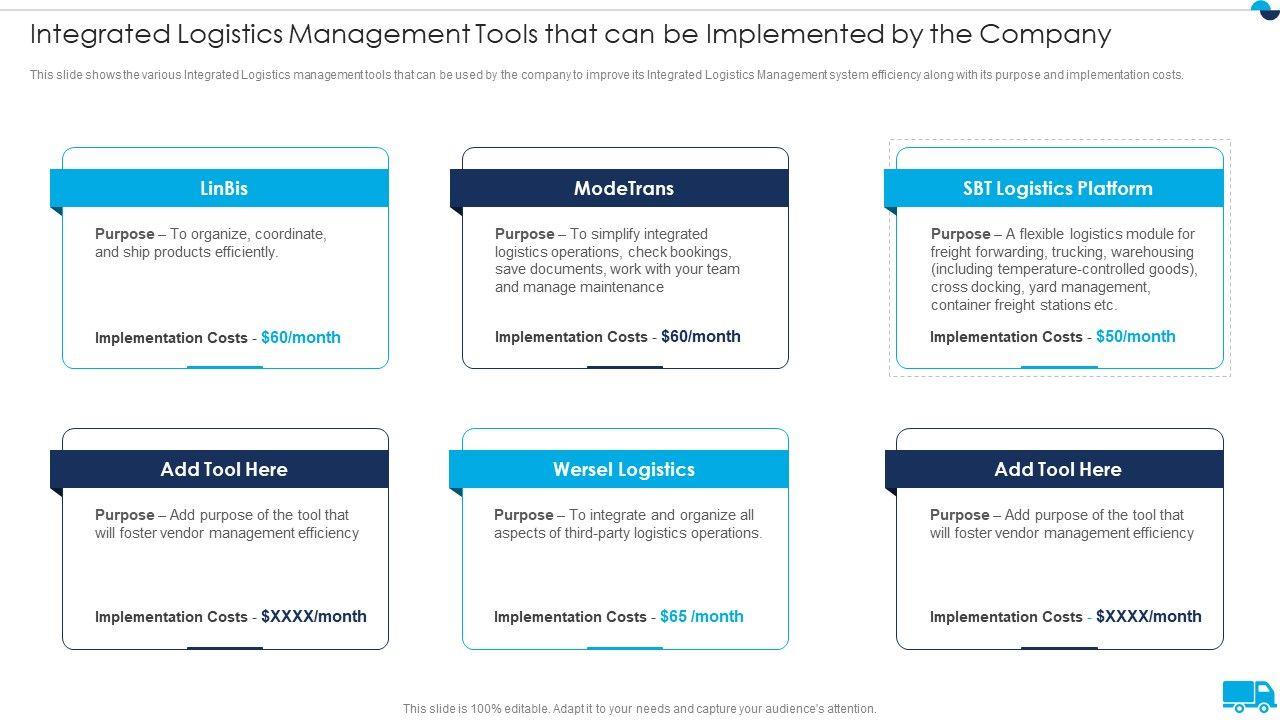 Integrated Logistics Management Tools that can be Implemented by the Company

This slide shows the various Integrated Logistics management tools that can be used by the company to improve its Integrated Logistics Management system efficiency along with its purpose and implementation costs.

LinBis

Purpose – To organize, coordinate, and ship products efficiently.

Implementation Costs - $60/month

ModeTrans

Purpose – To simplify integrated logistics operations, check bookings, save documents, work with your team and manage maintenance

Implementation Costs - $60/month

SBT Logistics Platform

Purpose – A flexible logistics module for freight forwarding, trucking, warehousing (including temperature-controlled goods), cross docking, yard management, container freight stations etc.

Implementation Costs - $50/month

Add Tool Here

Purpose – Add purpose of the tool that will foster vendor management efficiency

Implementation Costs - $XXXX/month

Wersel Logistics

Purpose – To integrate and organize all aspects of third-party logistics operations.

Implementation Costs - $65 /month

Add Tool Here

Purpose – Add purpose of the tool that will foster vendor management efficiency

Implementation Costs - $XXXX/month

This slide is 100% editable. Adapt it to your needs and capture your audience's attention.